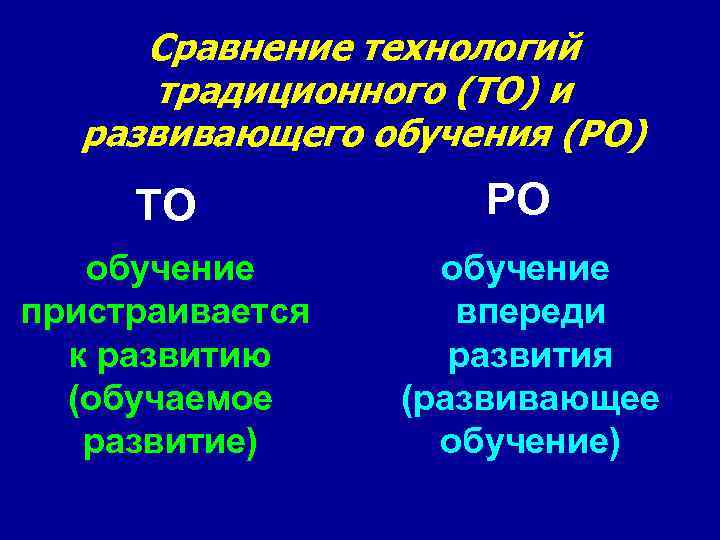 Сравнение технологий традиционного (ТО) и развивающего обучения (РО)

ТО

обучение пристраивается к развитию (обучаемое развитие)

РО

обучение впереди развития (развивающее обучение)